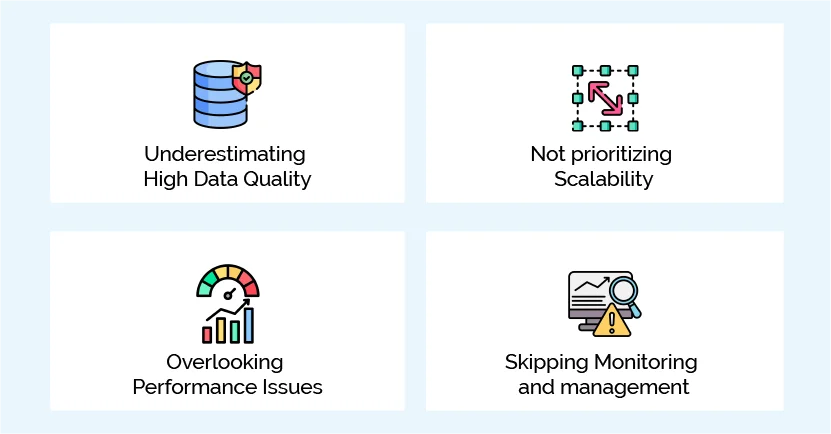 Underestimating High Data Quality

Not prioritizing Scalability

Overlooking Performance Issues

Skipping Monitoring and management